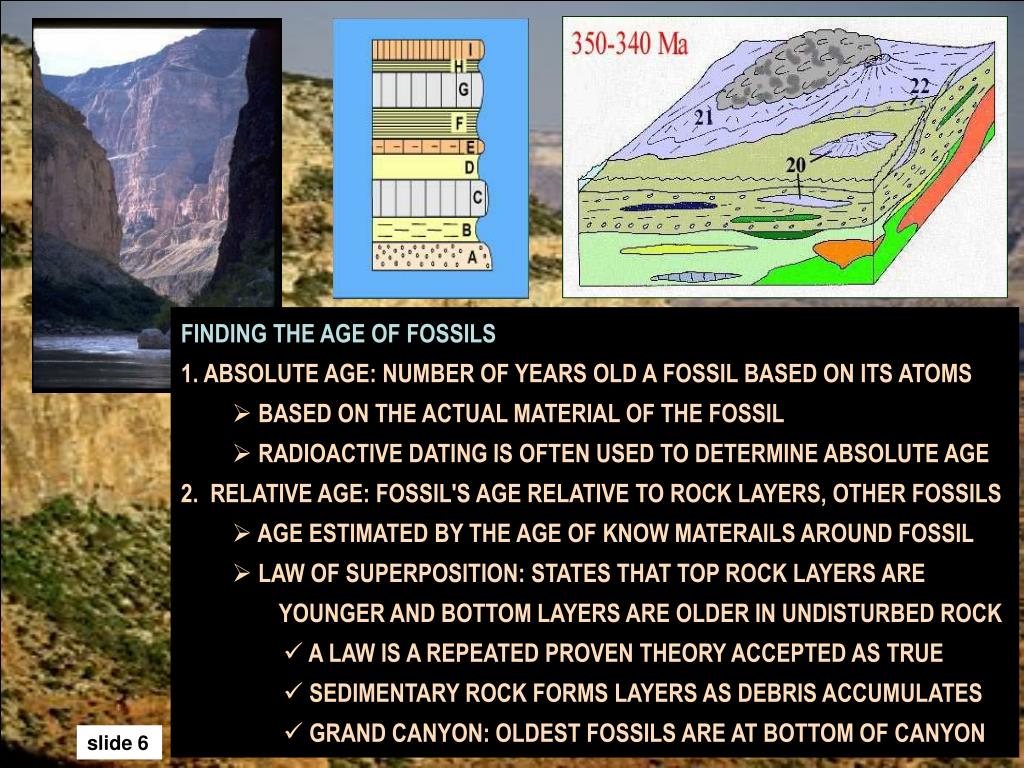 I
H
G
F
E
D
C
B
A

350-340 Ma
22
21
20

FINDING THE AGE OF FOSSILS

1. ABSOLUTE AGE: NUMBER OF YEARS OLD A FOSSIL BASED ON ITS ATOMS

➢ BASED ON THE ACTUAL MATERIAL OF THE FOSSIL

➢ RADIOACTIVE DATING IS OFTEN USED TO DETERMINE ABSOLUTE AGE

2. RELATIVE AGE: FOSSIL'S AGE RELATIVE TO ROCK LAYERS, OTHER FOSSILS

➢ AGE ESTIMATED BY THE AGE OF KNOW MATERAILS AROUND FOSSIL

➢ LAW OF SUPERPOSITION: STATES THAT TOP ROCK LAYERS ARE YOUNGER AND BOTTOM LAYERS ARE OLDER IN UNDISTURBED ROCK

✓ A LAW IS A REPEATED PROVEN THEORY ACCEPTED AS TRUE

✓ SEDIMENTARY ROCK FORMS LAYERS AS DEBRIS ACCUMULATES

✓ GRAND CANYON: OLDEST FOSSILS ARE AT BOTTOM OF CANYON

slide 6